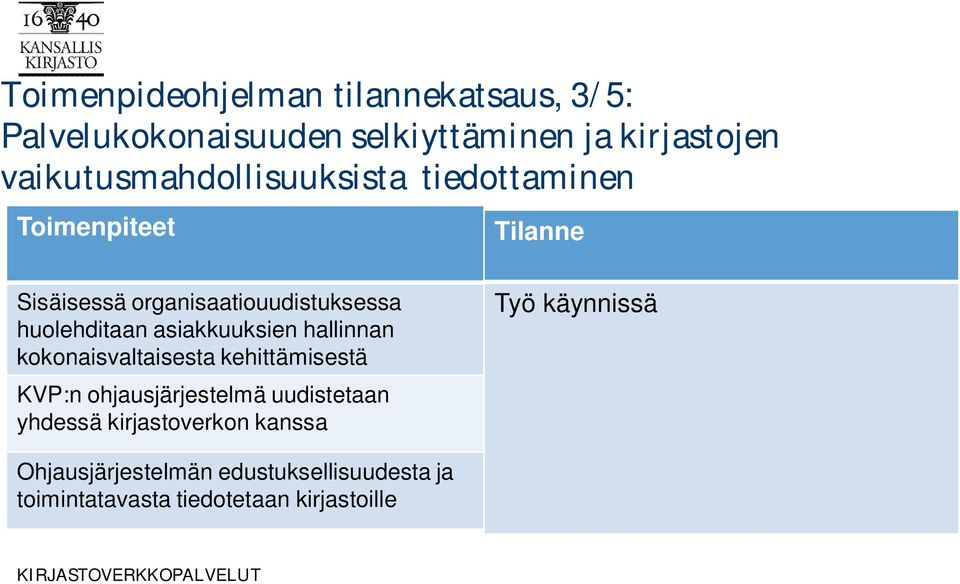 16 40
KANSALLIS
KIRJASTO

Toimenpideohjelman tilannekatsaus, 3/5: Palvelukokonaisuuden selkiyttäminen ja kirjastojen vaikutusmahdollisuuksista tiedottaminen

| Toimenpiteet | Tilanne |
|---|---|
| Sisäisessä organisaatiouudistuksessa huolehditaan asiakkuuksien hallinnan kokonaisvaltaisesta kehittämisestä | Työ käynnissä |
| KVP:n ohjausjärjestelmä uudistetaan yhdessä kirjastoverkon kanssa | |
| Ohjausjärjestelmän edustuksellisuudesta ja toimintatavasta tiedotetaan kirjastoille | |

KIRJASTOVERKKOPALVELUT